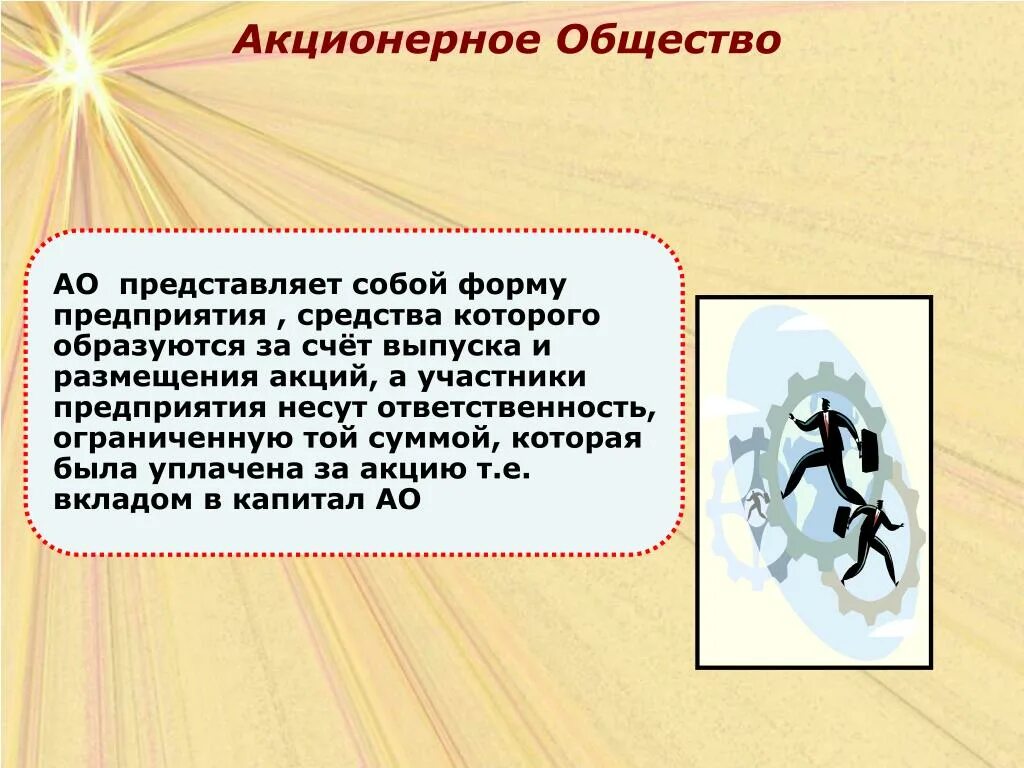 Акционерное Общество

АО  представляет собой форму предприятия , средства которого образуются за счёт выпуска и размещения акций, а участники предприятия несут ответственность, ограниченную той суммой, которая была уплачена за акцию т.е. вкладом в капитал АО